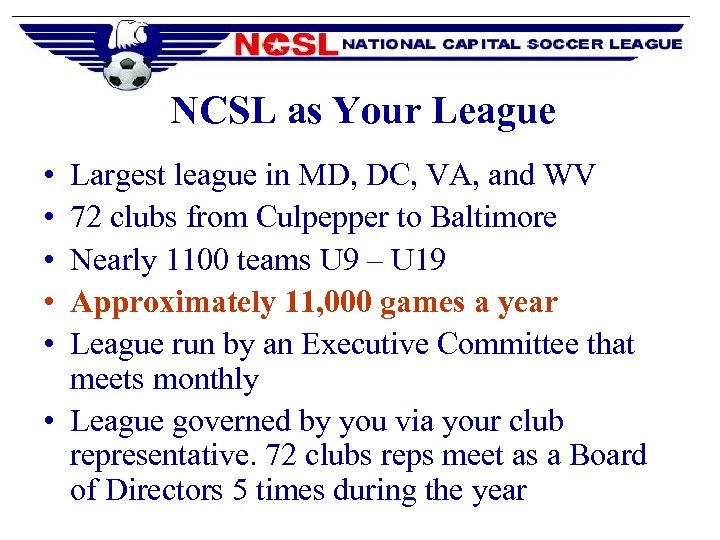 NCSL NATIONAL CAPITAL SOCCER LEAGUE

NCSL as Your League

• Largest league in MD, DC, VA, and WV
• 72 clubs from Culpepper to Baltimore
• Nearly 1100 teams U9 – U19
• Approximately 11,000 games a year
• League run by an Executive Committee that meets monthly
• League governed by you via your club representative. 72 clubs reps meet as a Board of Directors 5 times during the year